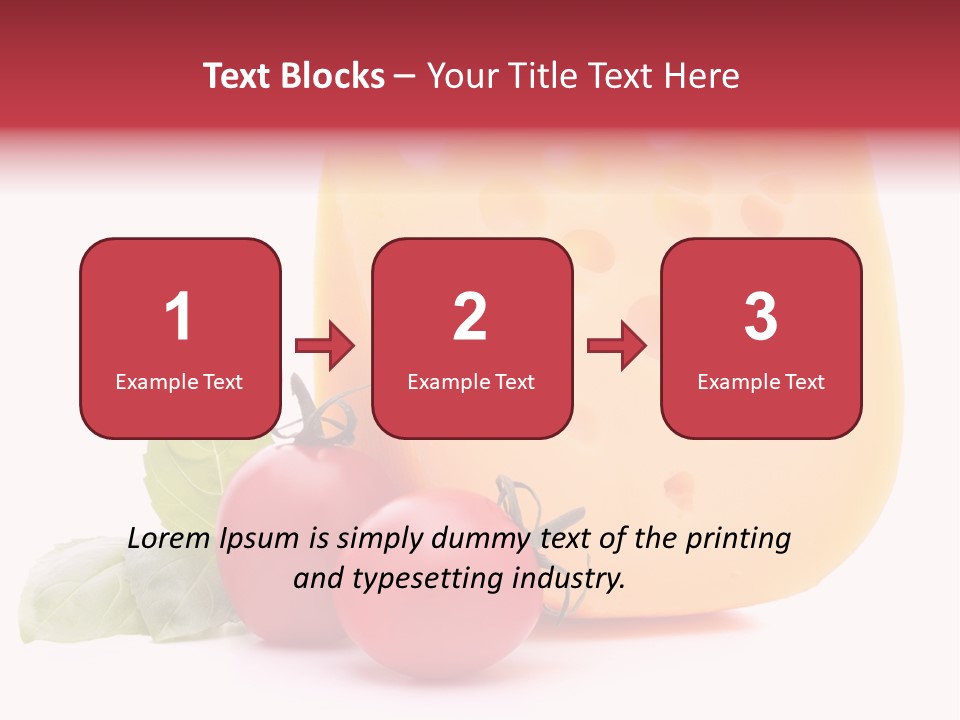 Text Blocks – Your Title Text Here

1
Example Text

2
Example Text

3
Example Text

Lorem Ipsum is simply dummy text of the printing and typesetting industry.